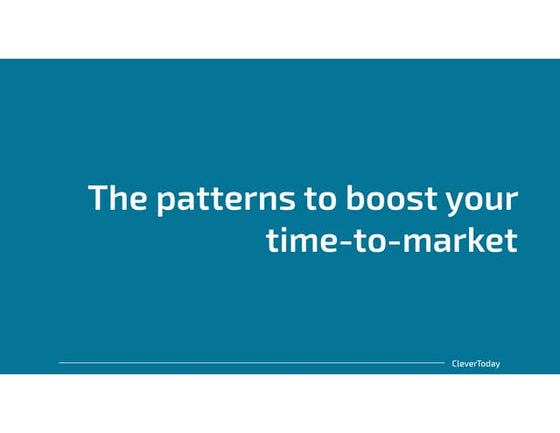 The patterns to boost your time-to-market

CleverToday